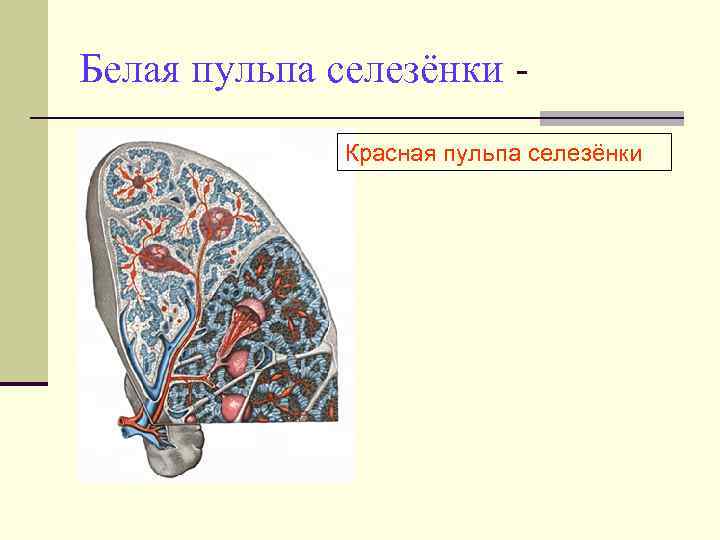 Белая пульпа селезёнки -

Красная пульпа селезёнки